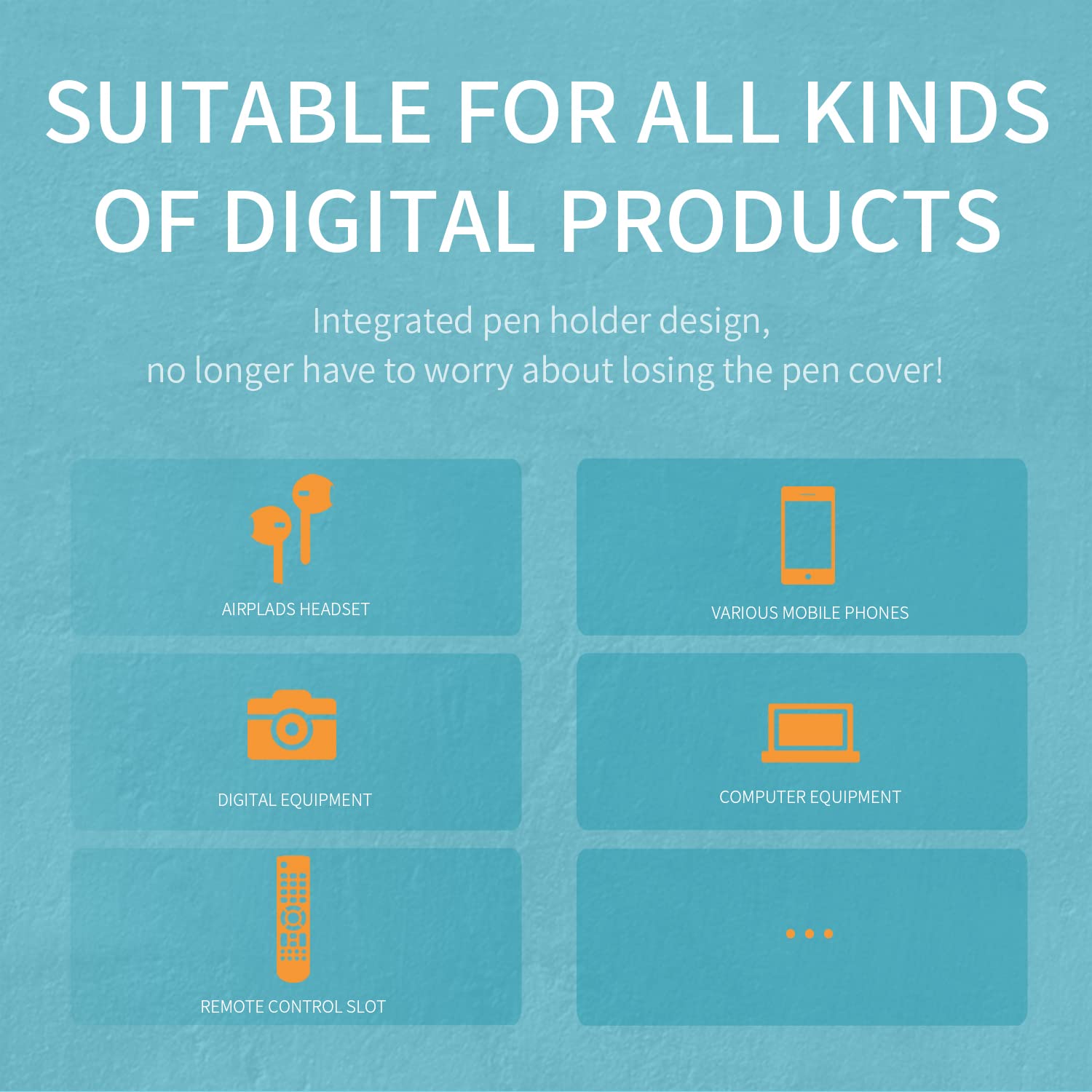 SUITABLE FOR ALL KINDS OF DIGITAL PRODUCTS

Integrated pen holder design,
no longer have to worry about losing the pen cover!

AIRPLADS HEADSET

VARIOUS MOBILE PHONES

DIGITAL EQUIPMENT

COMPUTER EQUIPMENT

REMOTE CONTROL SLOT

...